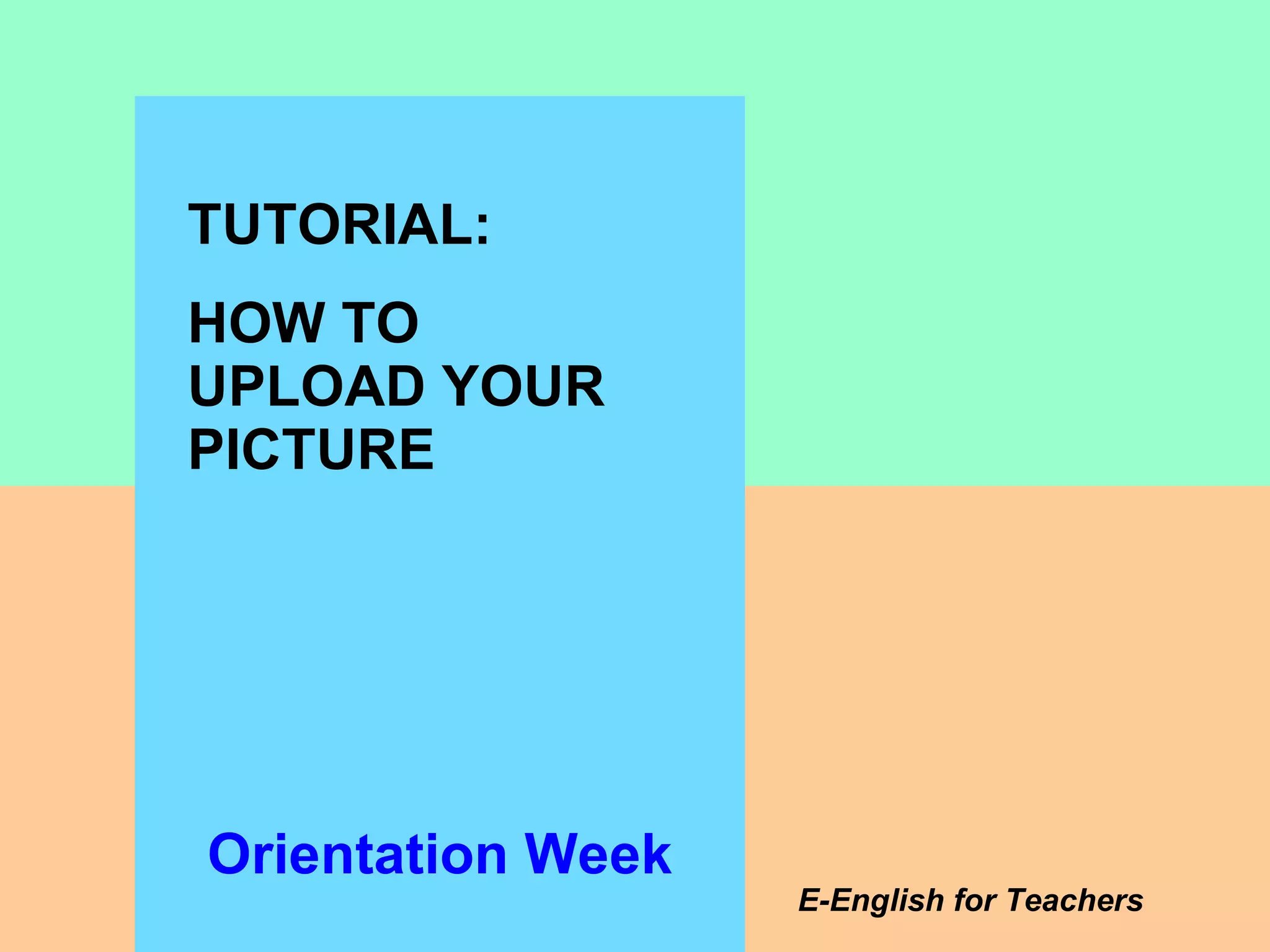 TUTORIAL:

HOW TO UPLOAD YOUR PICTURE

Orientation Week

E-English for Teachers